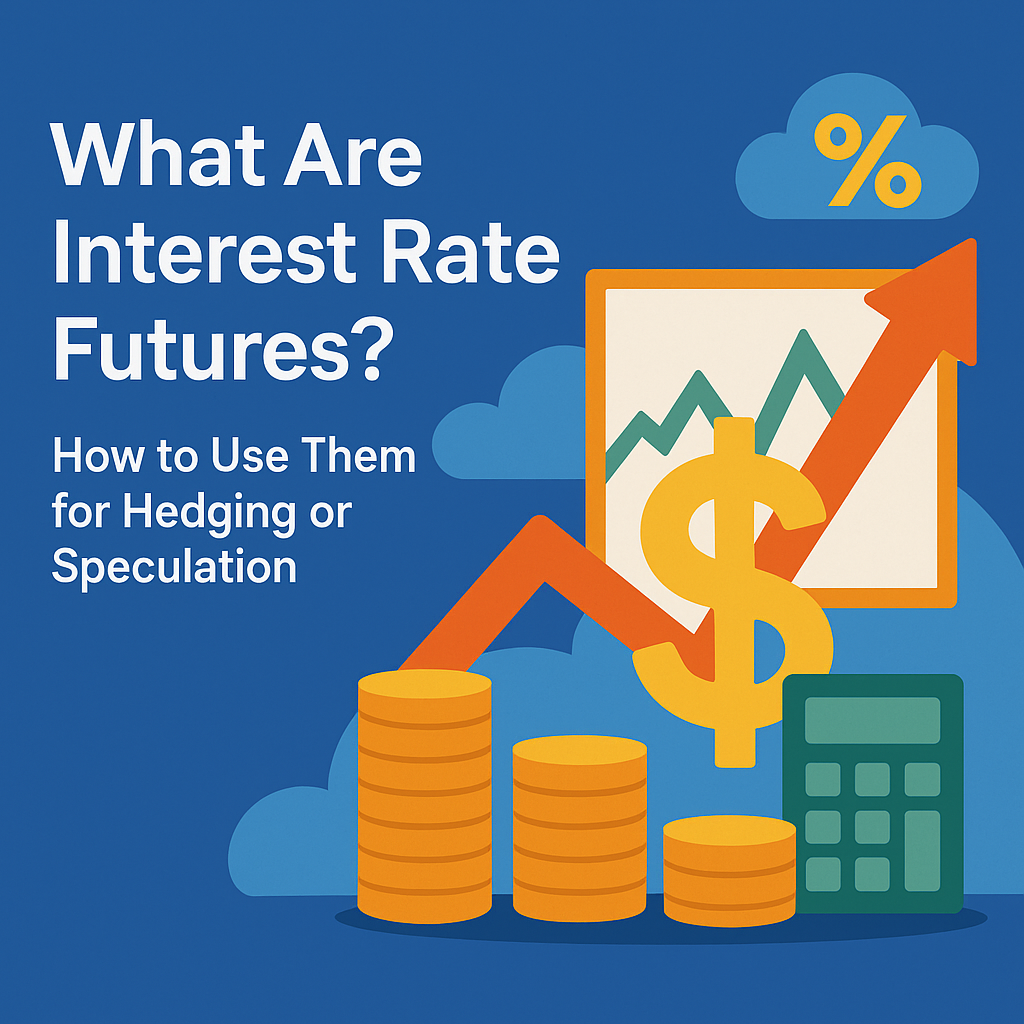 What Are Interest Rate Futures?

How to Use Them for Hedging or Speculation

%

$